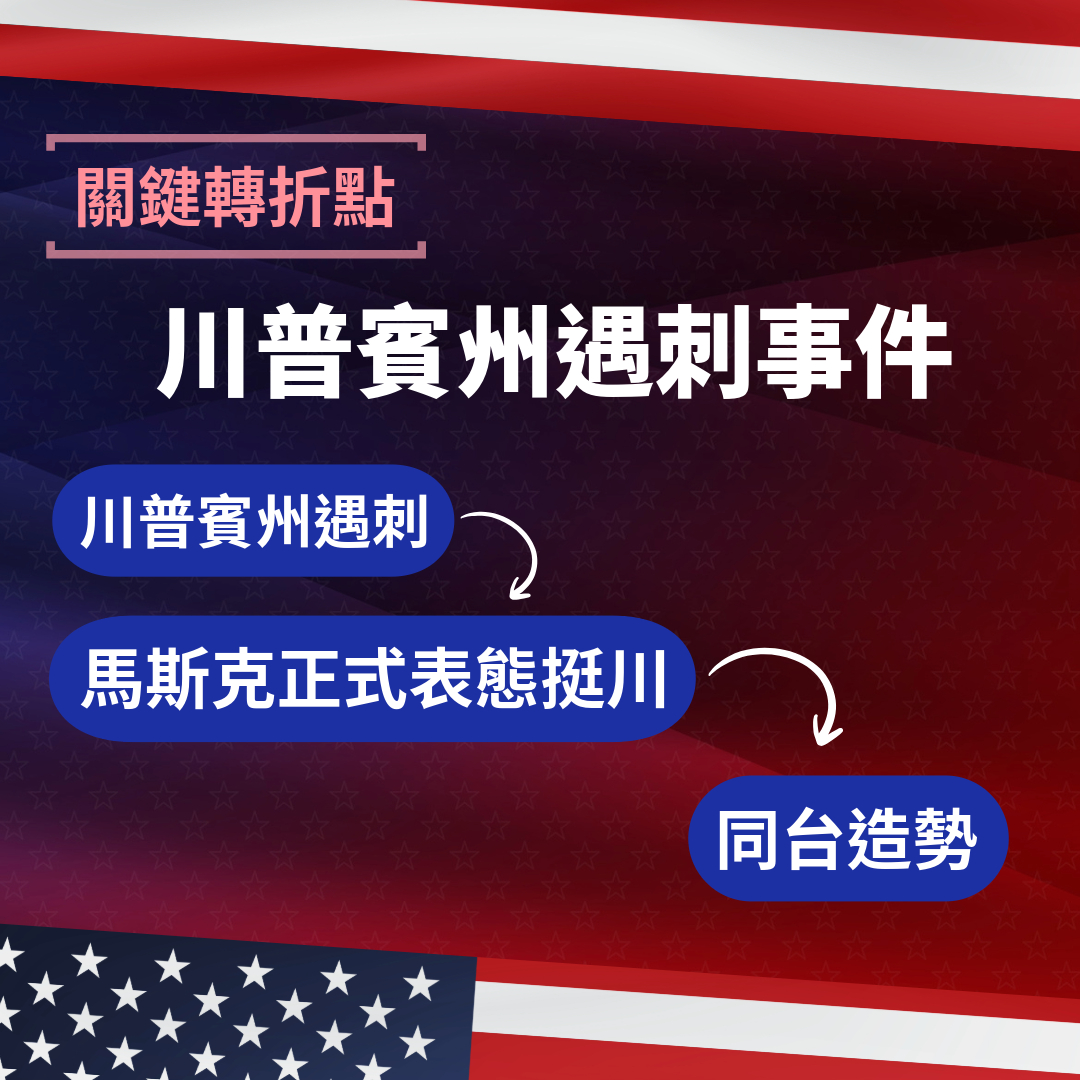 關鍵轉折點

川普賓州遇刺事件

川普賓州遇刺

馬斯克正式表態挺川

同台造勢